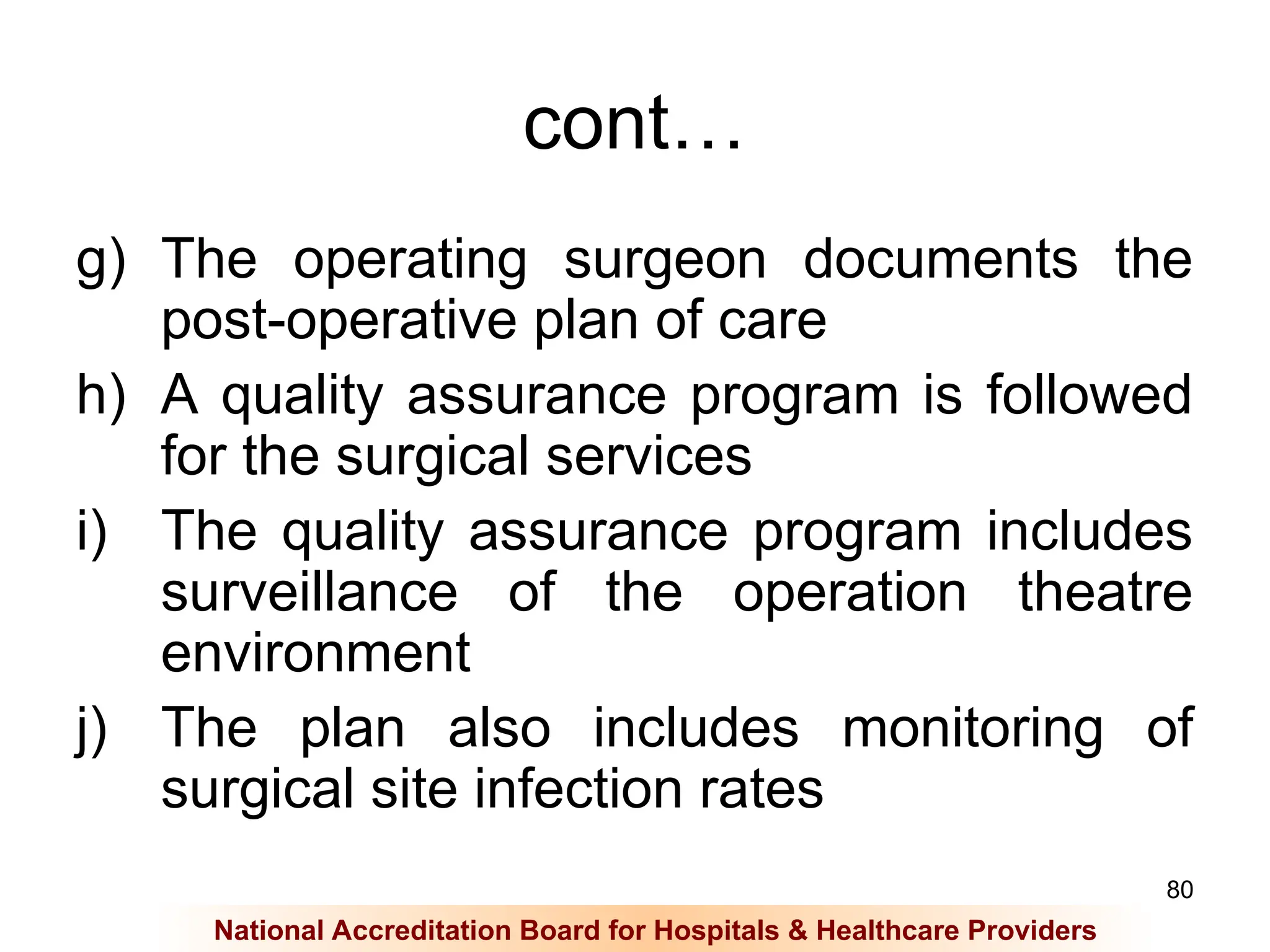 cont…

g) The operating surgeon documents the post-operative plan of care

h) A quality assurance program is followed for the surgical services

i) The quality assurance program includes surveillance of the operation theatre environment

j) The plan also includes monitoring of surgical site infection rates

80

National Accreditation Board for Hospitals & Healthcare Providers